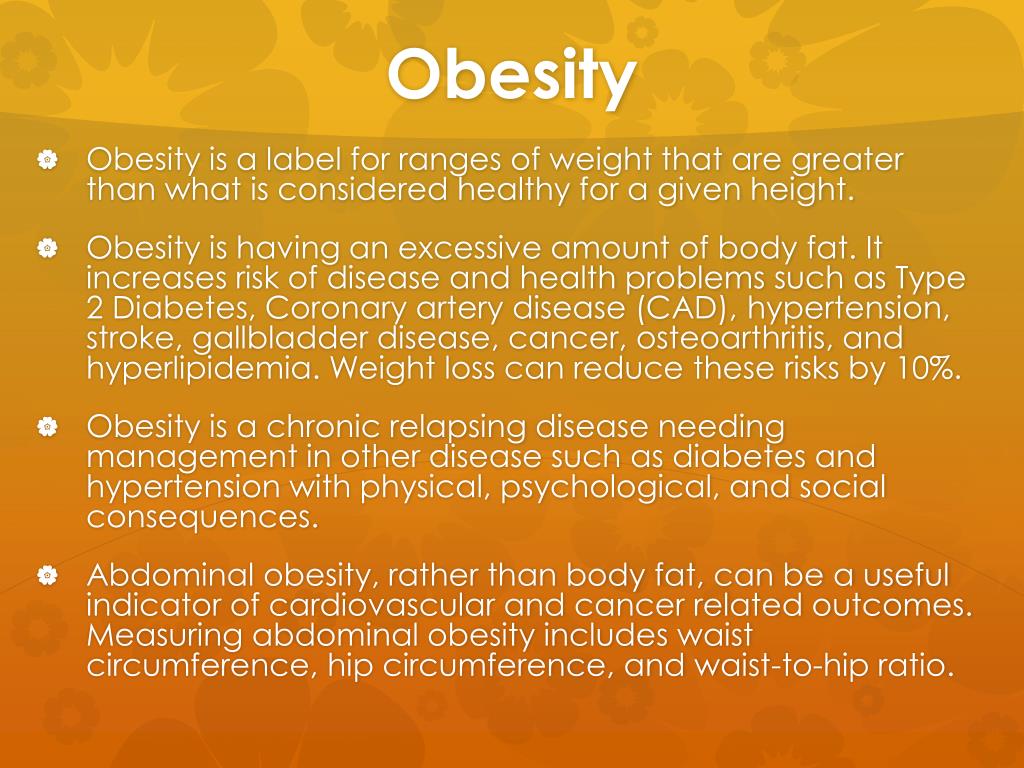 Obesity

Obesity is a label for ranges of weight that are greater than what is considered healthy for a given height.

Obesity is having an excessive amount of body fat. It increases risk of disease and health problems such as Type 2 Diabetes, Coronary artery disease (CAD), hypertension, stroke, gallbladder disease, cancer, osteoarthritis, and hyperlipidemia. Weight loss can reduce these risks by 10%.

Obesity is a chronic relapsing disease needing management in other disease such as diabetes and hypertension with physical, psychological, and social consequences.

Abdominal obesity, rather than body fat, can be a useful indicator of cardiovascular and cancer related outcomes. Measuring abdominal obesity includes waist circumference, hip circumference, and waist-to-hip ratio.